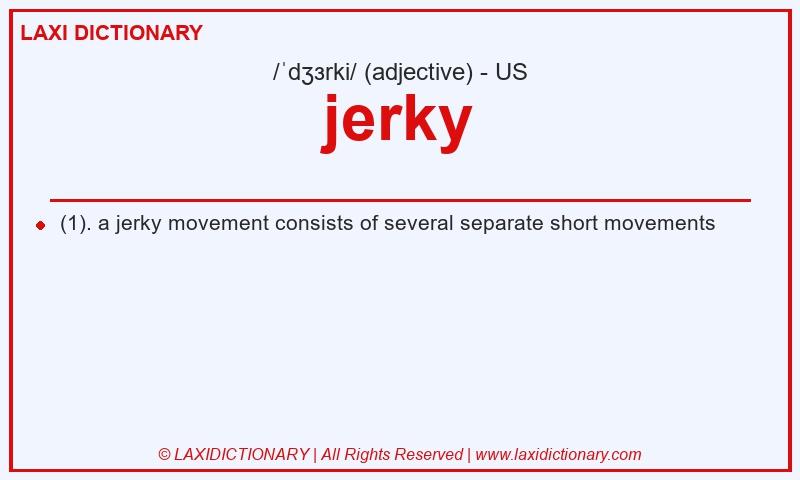 LAXI DICTIONARY

/ˈdʒɜrki/ (adjective) - US

jerky

(1). a jerky movement consists of several separate short movements

© LAXIDICTIONARY | All Rights Reserved | www.laxidictionary.com